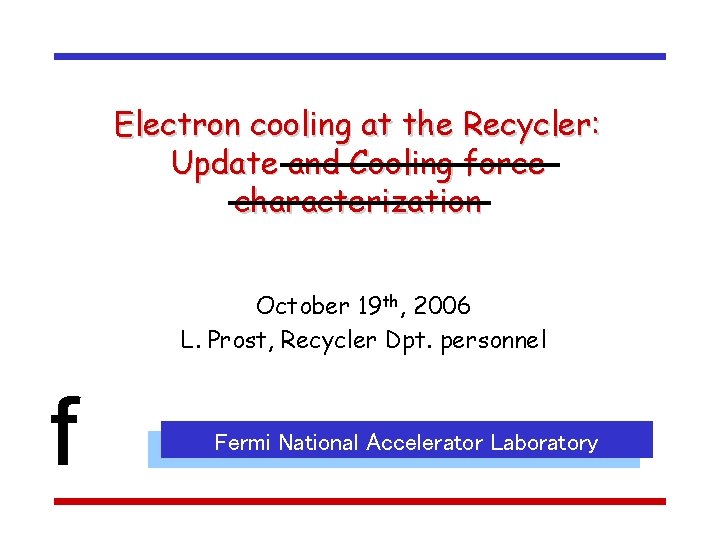 Electron cooling at the Recycler: Update ~~and Cooling force characterization~~

October 19$^{th}$, 2006
L. Prost, Recycler Dpt. personnel

f

Fermi National Accelerator Laboratory